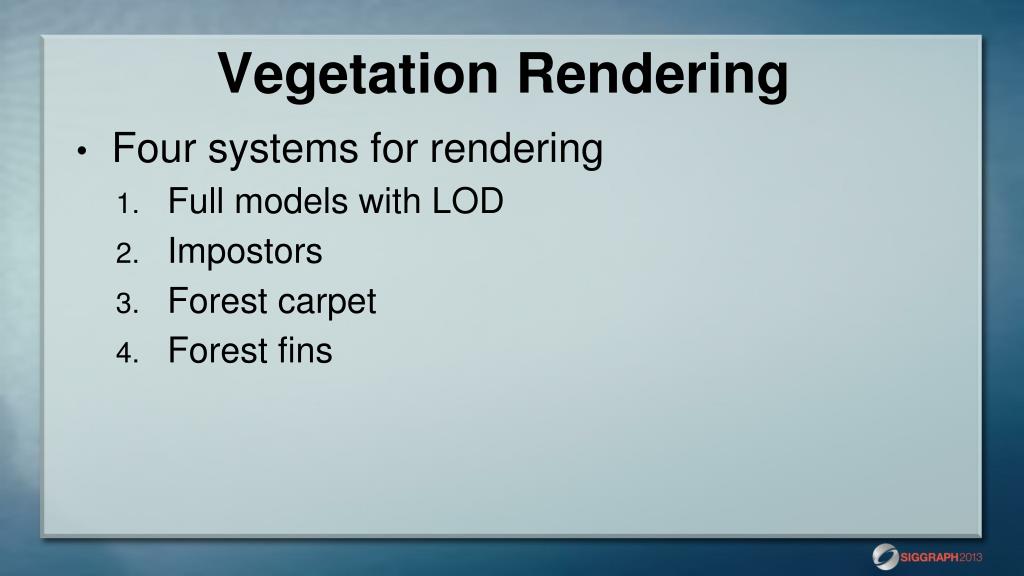 Vegetation Rendering

• Four systems for rendering
1. Full models with LOD
2. Impostors
3. Forest carpet
4. Forest fins

SIGGRAPH2013